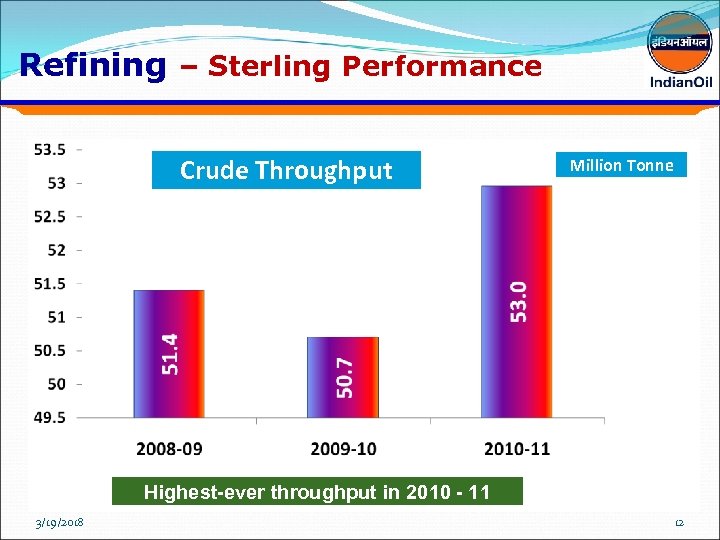 Refining – Sterling Performance

इंडियनऑयल
IndianOil

Crude Throughput

Million Tonne

53.5
53
52.5
52
51.5
51
50.5
50
49.5

51.4
50.7
53.0

2008-09
2009-10
2010-11

Highest-ever throughput in 2010 - 11

3/19/2018

12